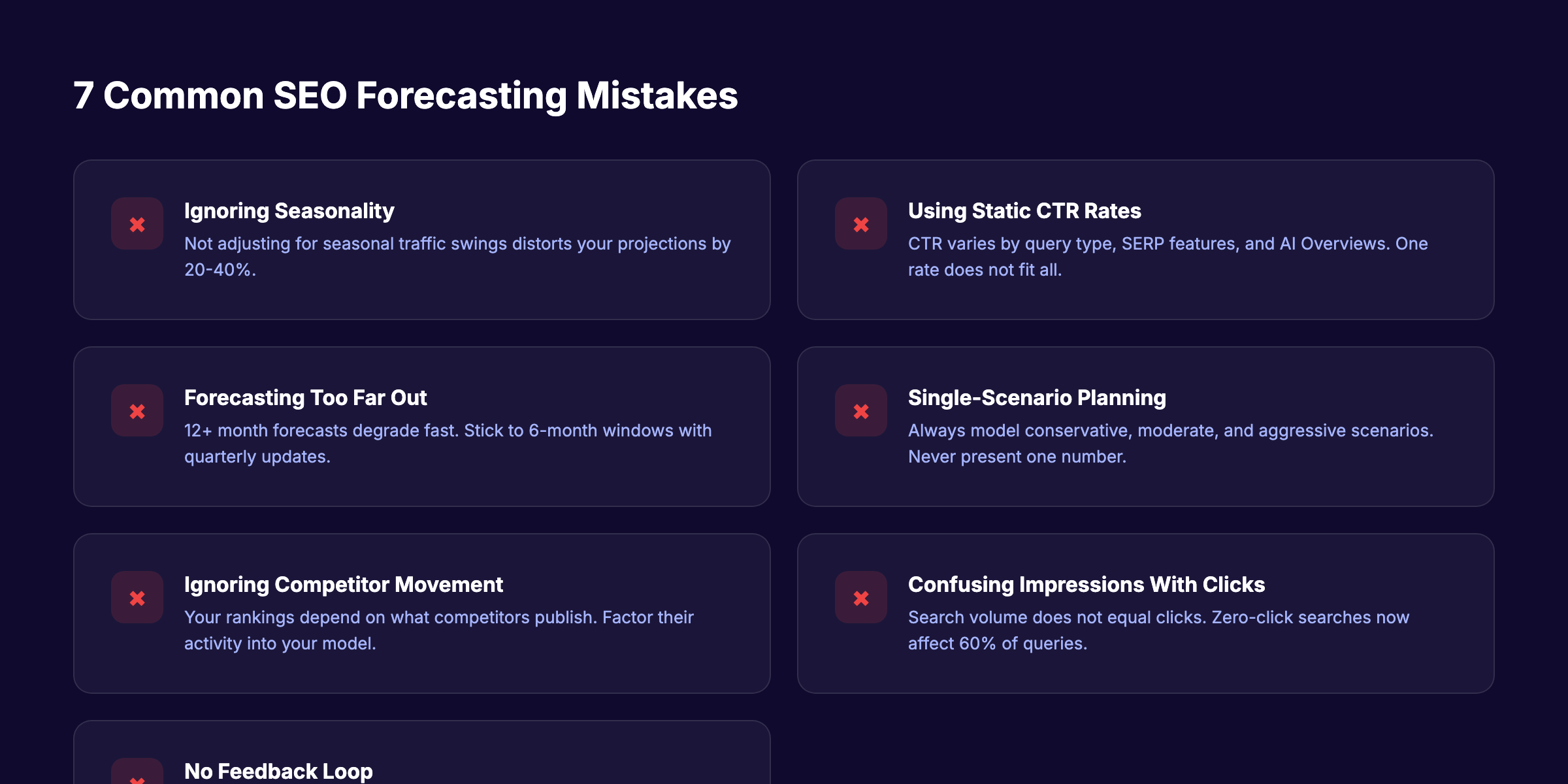 7 Common SEO Forecasting Mistakes

Ignoring Seasonality
Not adjusting for seasonal traffic swings distorts your projections by 20-40%.

Using Static CTR Rates
CTR varies by query type, SERP features, and AI Overviews. One rate does not fit all.

Forecasting Too Far Out
12+ month forecasts degrade fast. Stick to 6-month windows with quarterly updates.

Single-Scenario Planning
Always model conservative, moderate, and aggressive scenarios. Never present one number.

Ignoring Competitor Movement
Your rankings depend on what competitors publish. Factor their activity into your model.

Confusing Impressions With Clicks
Search volume does not equal clicks. Zero-click searches now affect 60% of queries.

No Feedback Loop